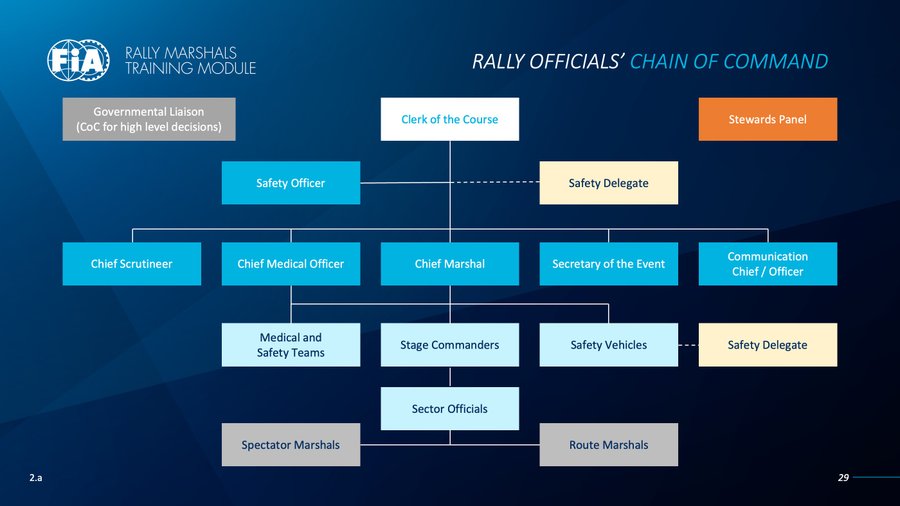 FIA
RALLY MARSHALS
TRAINING MODULE

RALLY OFFICIALS' CHAIN OF COMMAND

Governmental Liaison
(CoC for high level decisions)

Clerk of the Course

Stewards Panel

Safety Officer

Safety Delegate

Chief Scrutineer

Chief Medical Officer

Chief Marshal

Secretary of the Event

Communication
Chief / Officer

Medical and
Safety Teams

Stage Commanders

Safety Vehicles

Safety Delegate

Sector Officials

Spectator Marshals

Route Marshals

2.a

29